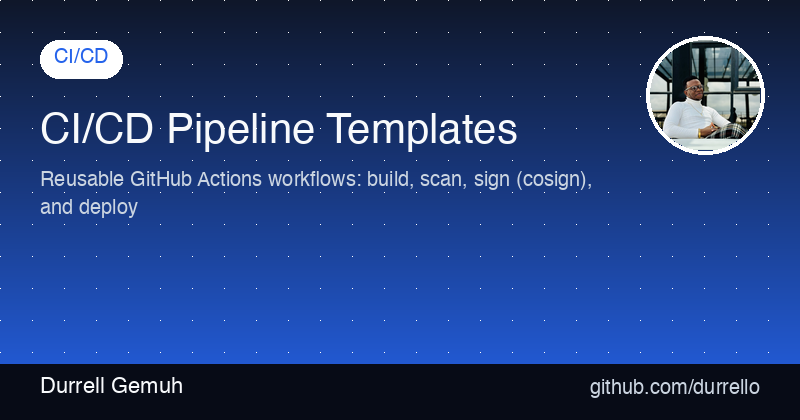 CI/CD

CI/CD Pipeline Templates

Reusable GitHub Actions workflows: build, scan, sign (cosign), and deploy

Durrell Gemuh

github.com/durrello